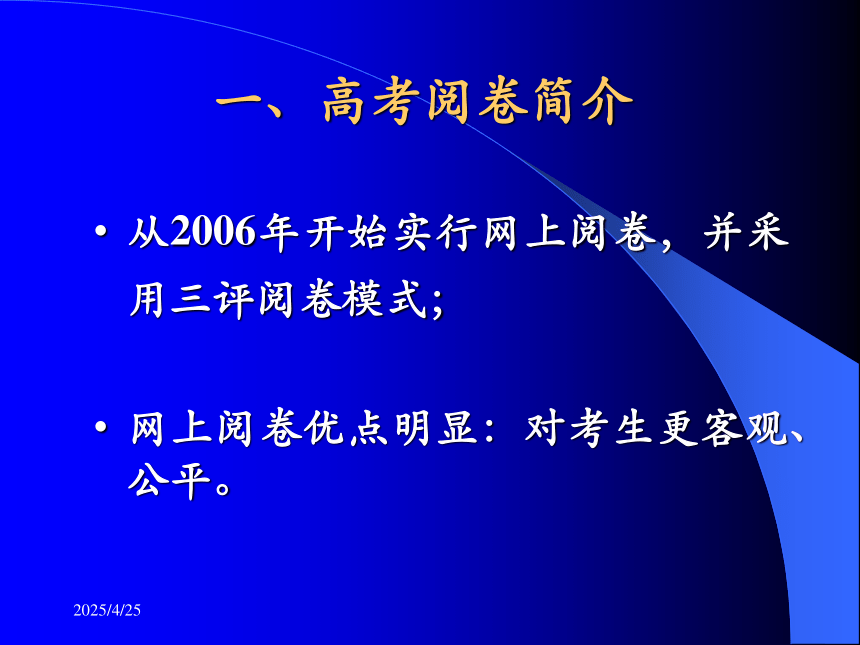 一、高考阅卷简介

• 从2006年开始实行网上阅卷，并采用三评阅卷模式;

• 网上阅卷优点明显：对考生更客观、公平。

2025/4/25